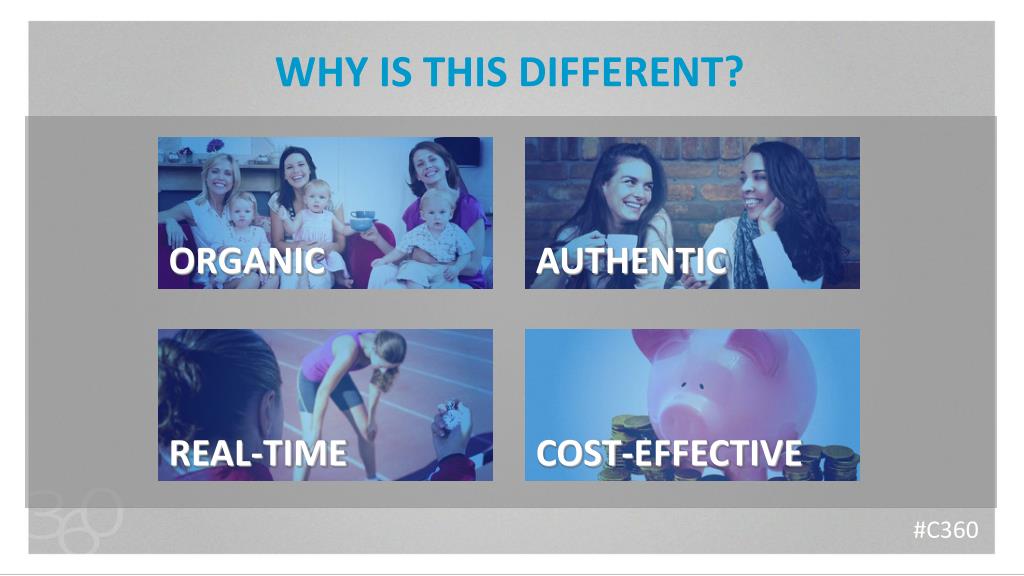 WHY IS THIS DIFFERENT?

ORGANIC

AUTHENTIC

REAL-TIME

COST-EFFECTIVE

360

#C360